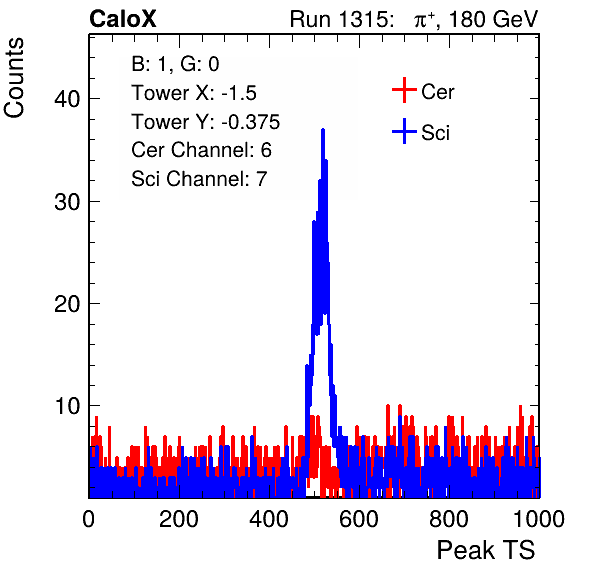 CaloX

Run 1315: $\pi^{+}$, 180 GeV

Counts

B: 1, G: 0
Tower X: -1.5
Tower Y: -0.375
Cer Channel: 6
Sci Channel: 7

Cer
Sci

40
30
20
10

0
200
400
600
800
1000

Peak TS